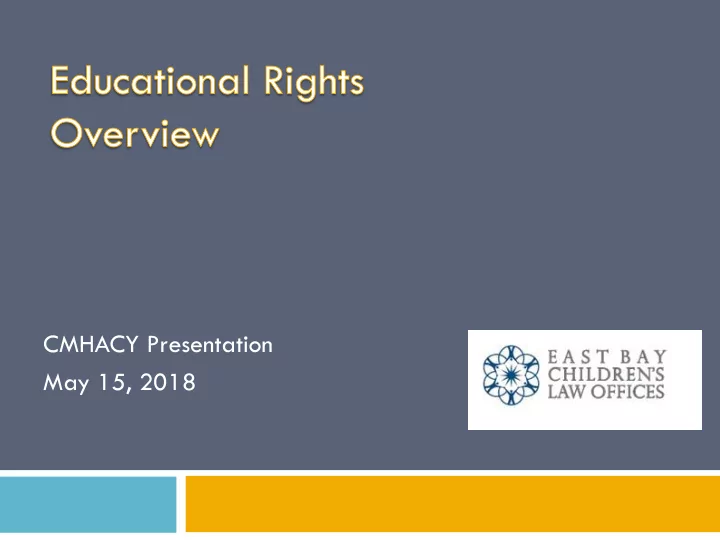 Educational Rights Overview

CMHACY Presentation
May 15, 2018

EAST BAY
CHILDREN'S
LAW OFFICES